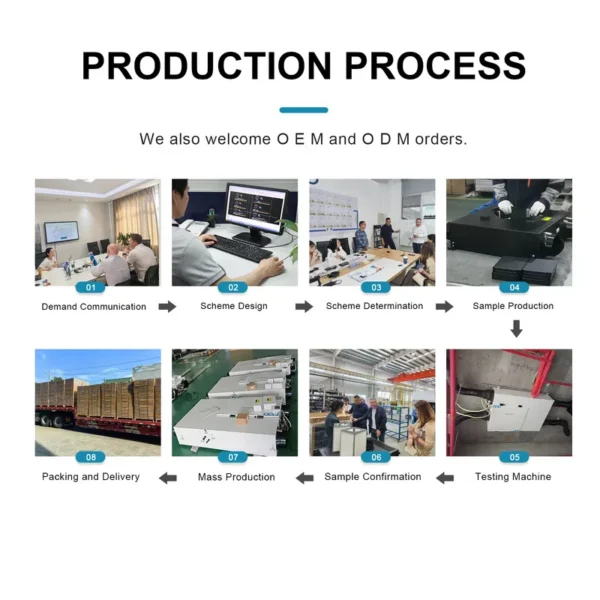 PRODUCTION PROCESS

We also welcome O E M and O D M orders.

01
Demand Communication

02
Scheme Design

03
Scheme Determination

04
Sample Production

08
Packing and Delivery

07
Mass Production

06
Sample Confirmation

05
Testing Machine